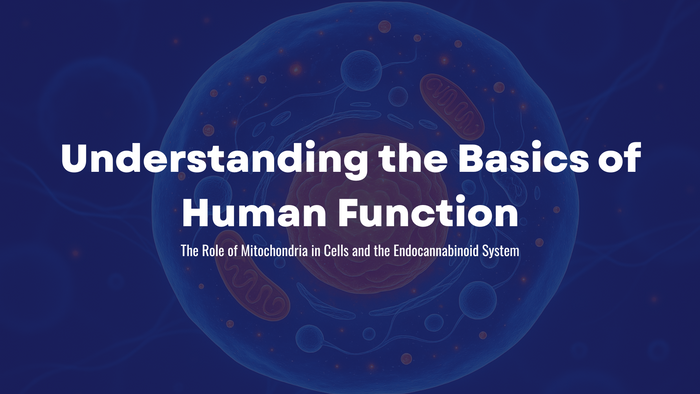 Understanding the Basics of Human Function

The Role of Mitochondria in Cells and the Endocannabinoid System